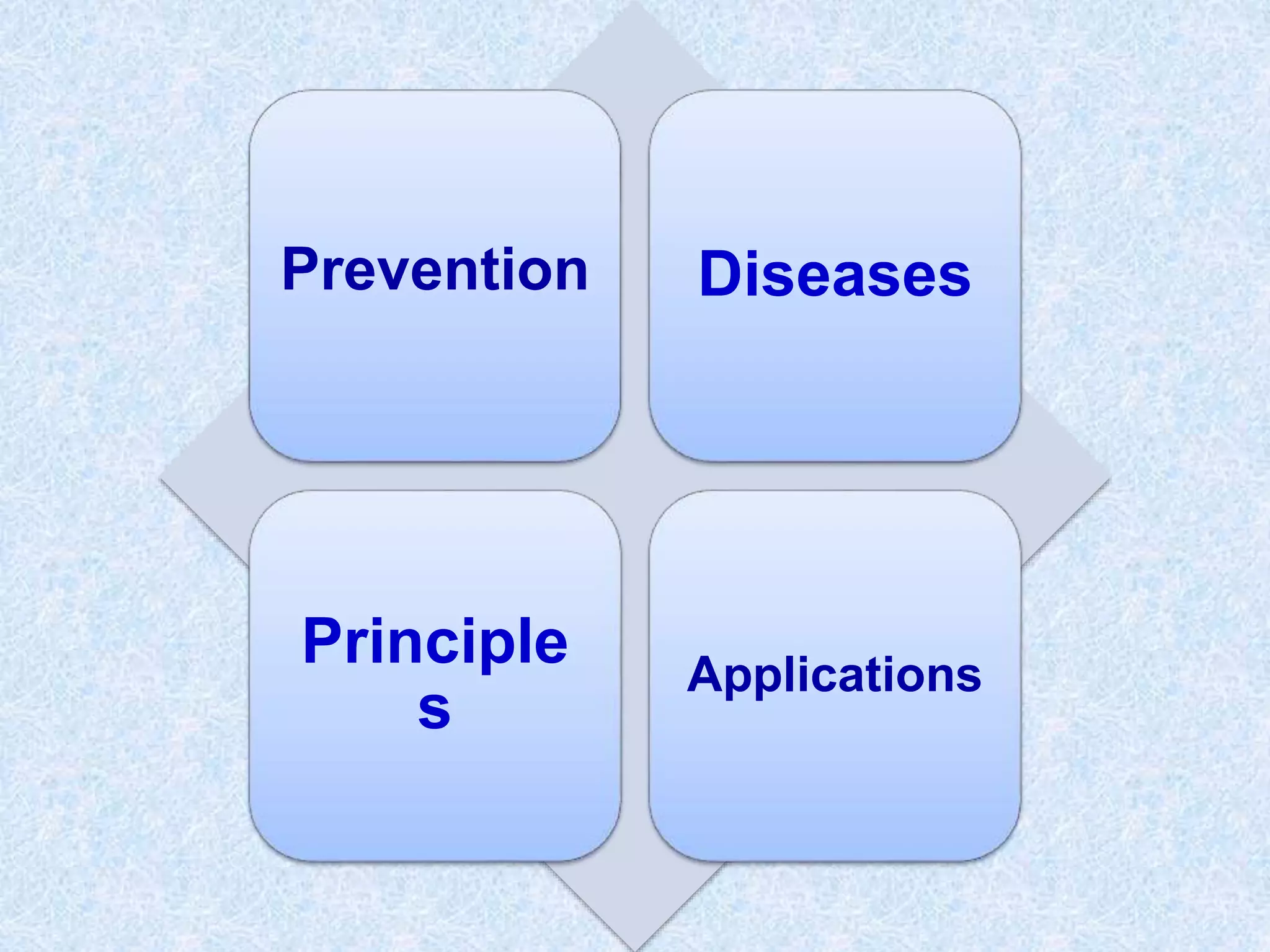 Prevention

Diseases

Principles

Applications